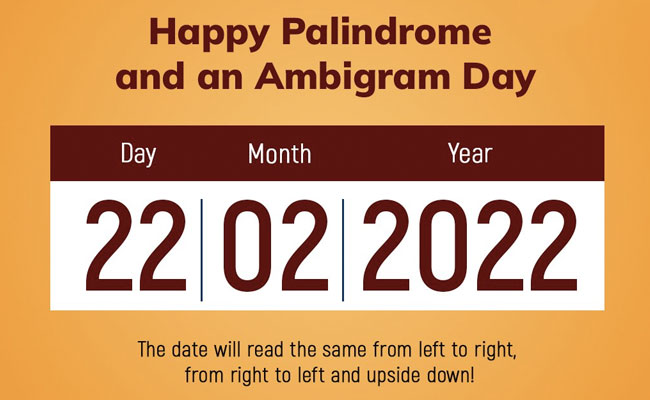 Happy Palindrome and an Ambigram Day

| Day | Month | Year |
|---|---|---|
| 22 | 02 | 2022 |

The date will read the same from left to right, from right to left and upside down!